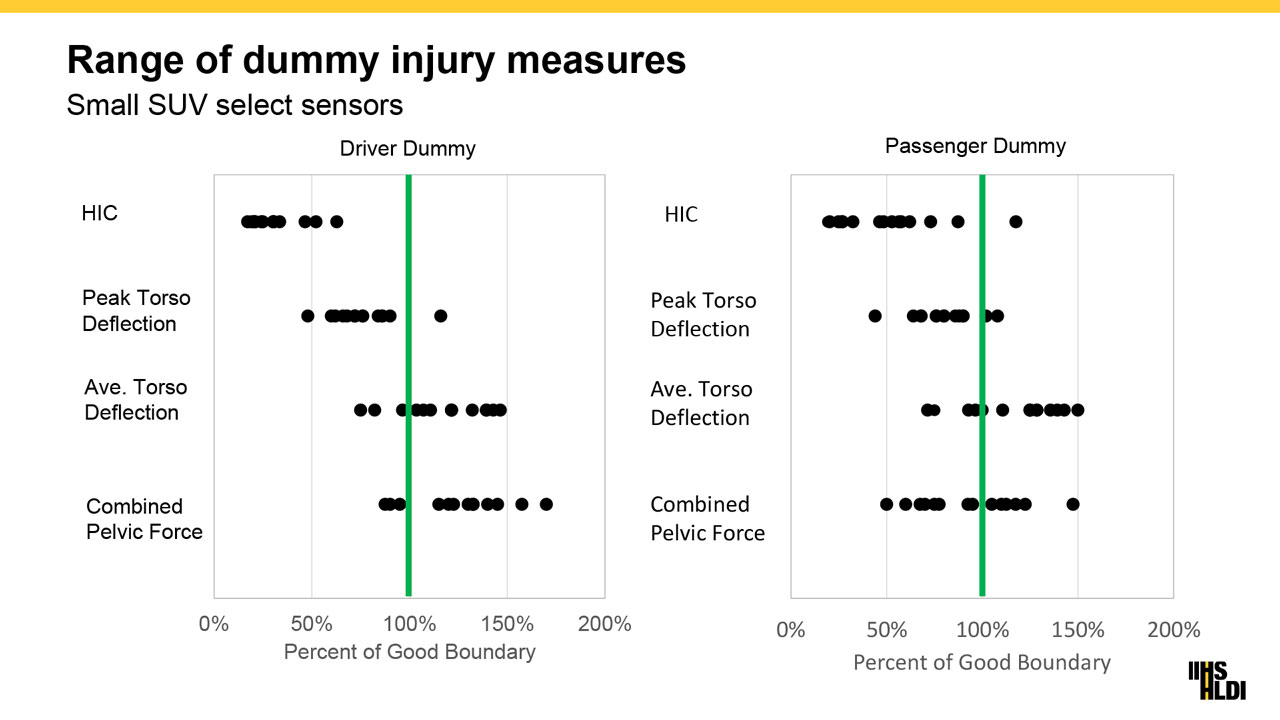 Range of dummy injury measures

Small SUV select sensors

Driver Dummy

HIC

Peak Torso Deflection

Ave. Torso Deflection

Combined Pelvic Force

0% 50% 100% 150% 200%

Percent of Good Boundary

Passenger Dummy

HIC

Peak Torso Deflection

Ave. Torso Deflection

Combined Pelvic Force

0% 50% 100% 150% 200%

Percent of Good Boundary

IIHS HLDI